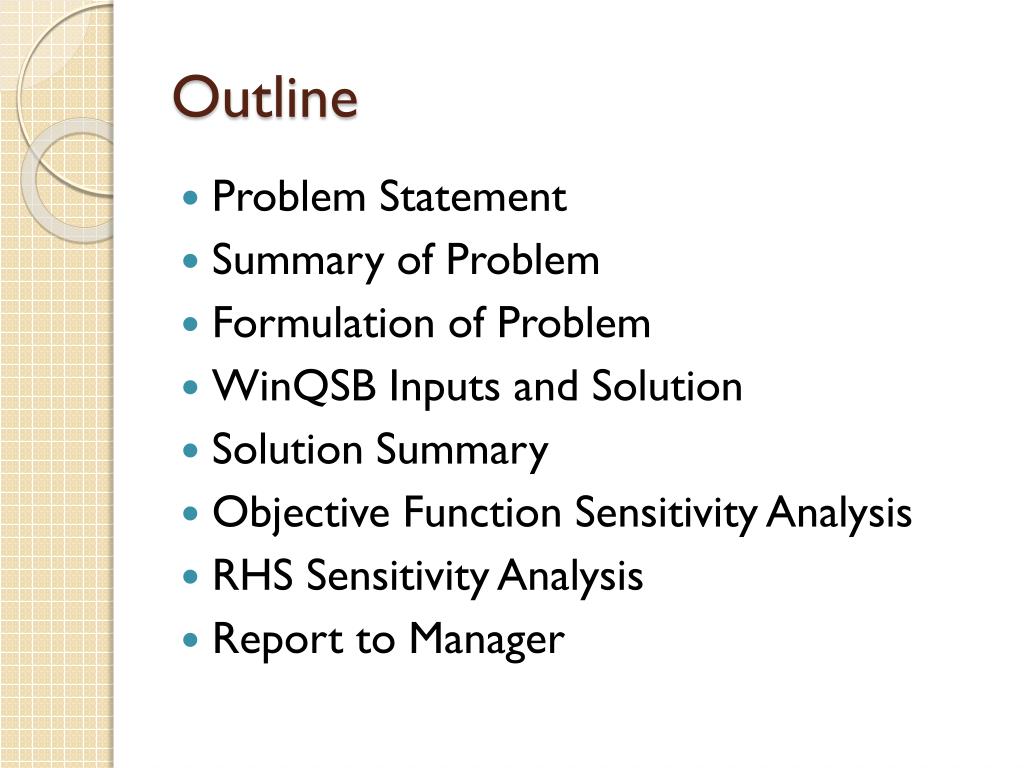 Outline

- Problem Statement
- Summary of Problem
- Formulation of Problem
- WinQSB Inputs and Solution
- Solution Summary
- Objective Function Sensitivity Analysis
- RHS Sensitivity Analysis
- Report to Manager